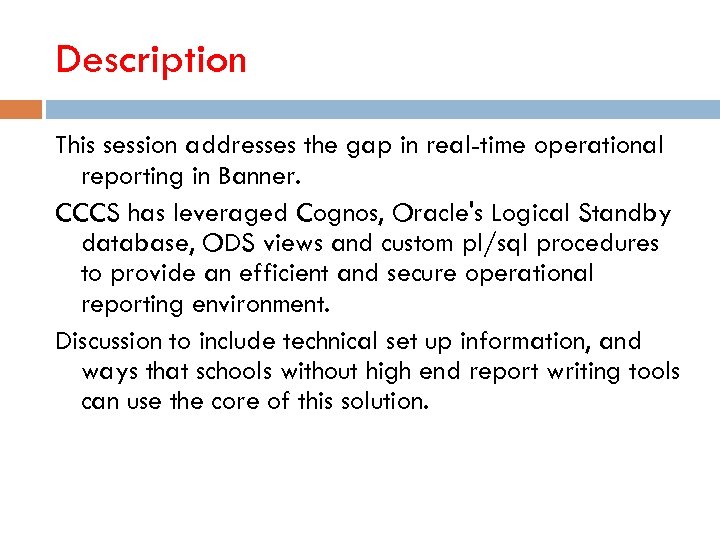 Description

This session addresses the gap in real-time operational reporting in Banner.

CCCS has leveraged Cognos, Oracle's Logical Standby database, ODS views and custom pl/sql procedures to provide an efficient and secure operational reporting environment.

Discussion to include technical set up information, and ways that schools without high end report writing tools can use the core of this solution.